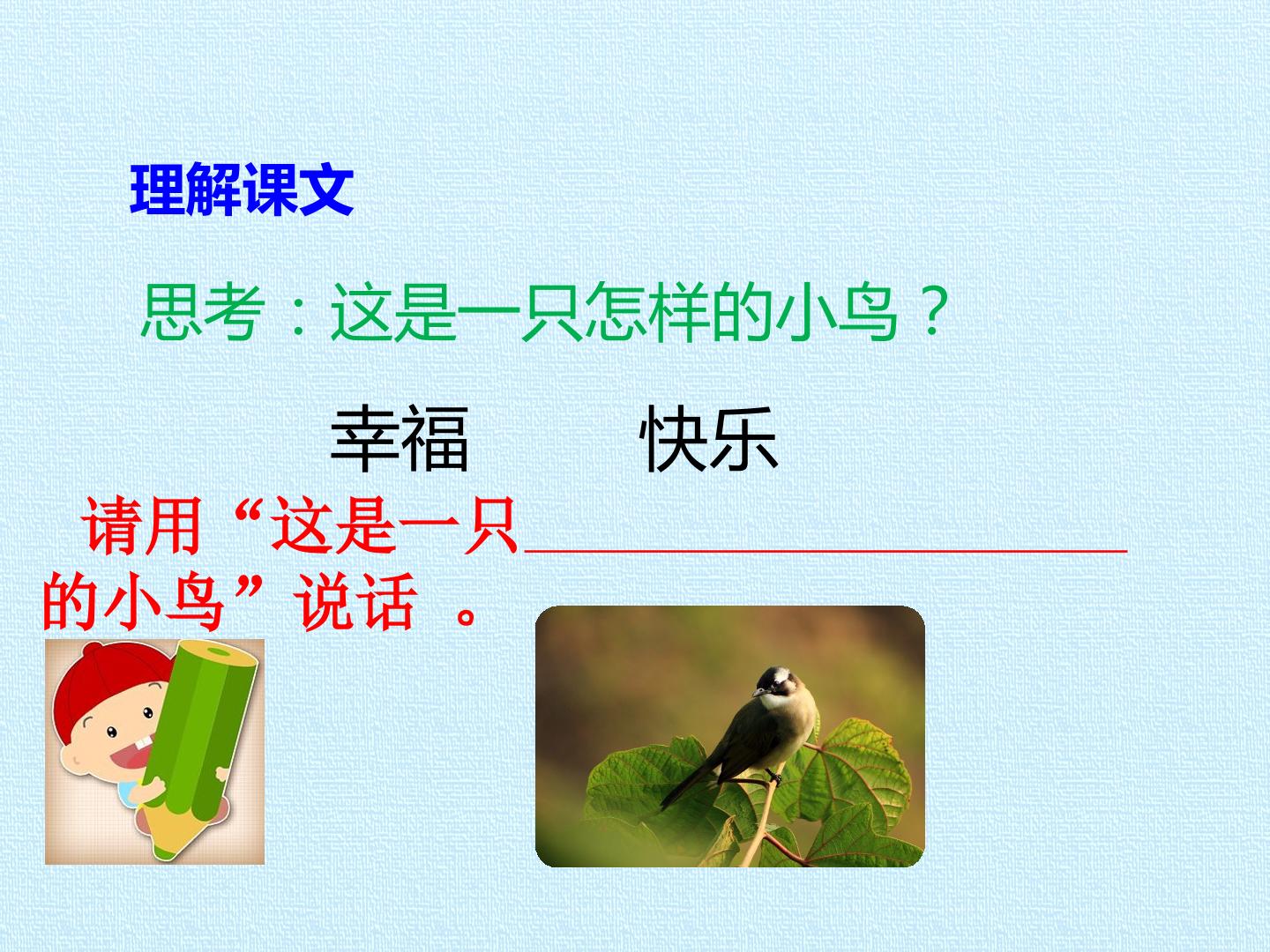 理解课文

思考：这是一只怎样的小鸟？

幸福 快乐

请用“这是一只____的小鸟”说话。